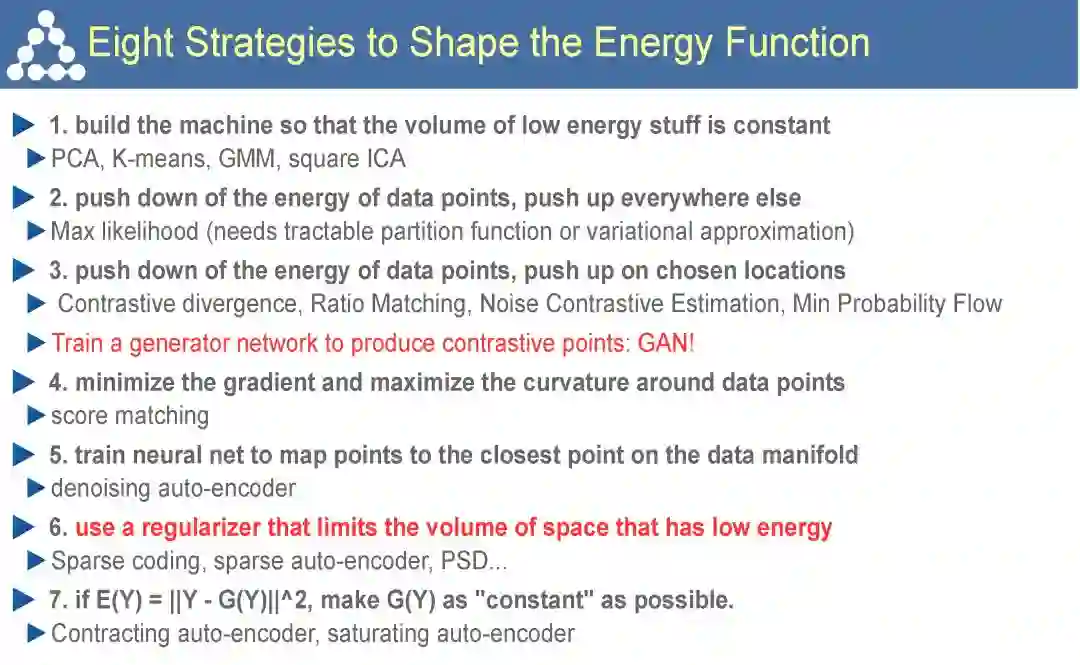 Eight Strategies to Shape the Energy Function

1. build the machine so that the volume of low energy stuff is constant

PCA, K-means, GMM, square ICA

2. push down of the energy of data points, push up everywhere else

Max likelihood (needs tractable partition function or variational approximation)

3. push down of the energy of data points, push up on chosen locations

Contrastive divergence, Ratio Matching, Noise Contrastive Estimation, Min Probability Flow

Train a generator network to produce contrastive points: GAN!

4. minimize the gradient and maximize the curvature around data points

score matching

5. train neural net to map points to the closest point on the data manifold

denoising auto-encoder

6. use a regularizer that limits the volume of space that has low energy

Sparse coding, sparse auto-encoder, PSD...

7. if E(Y) = ||Y - G(Y)||^2, make G(Y) as "constant" as possible.

Contracting auto-encoder, saturating auto-encoder